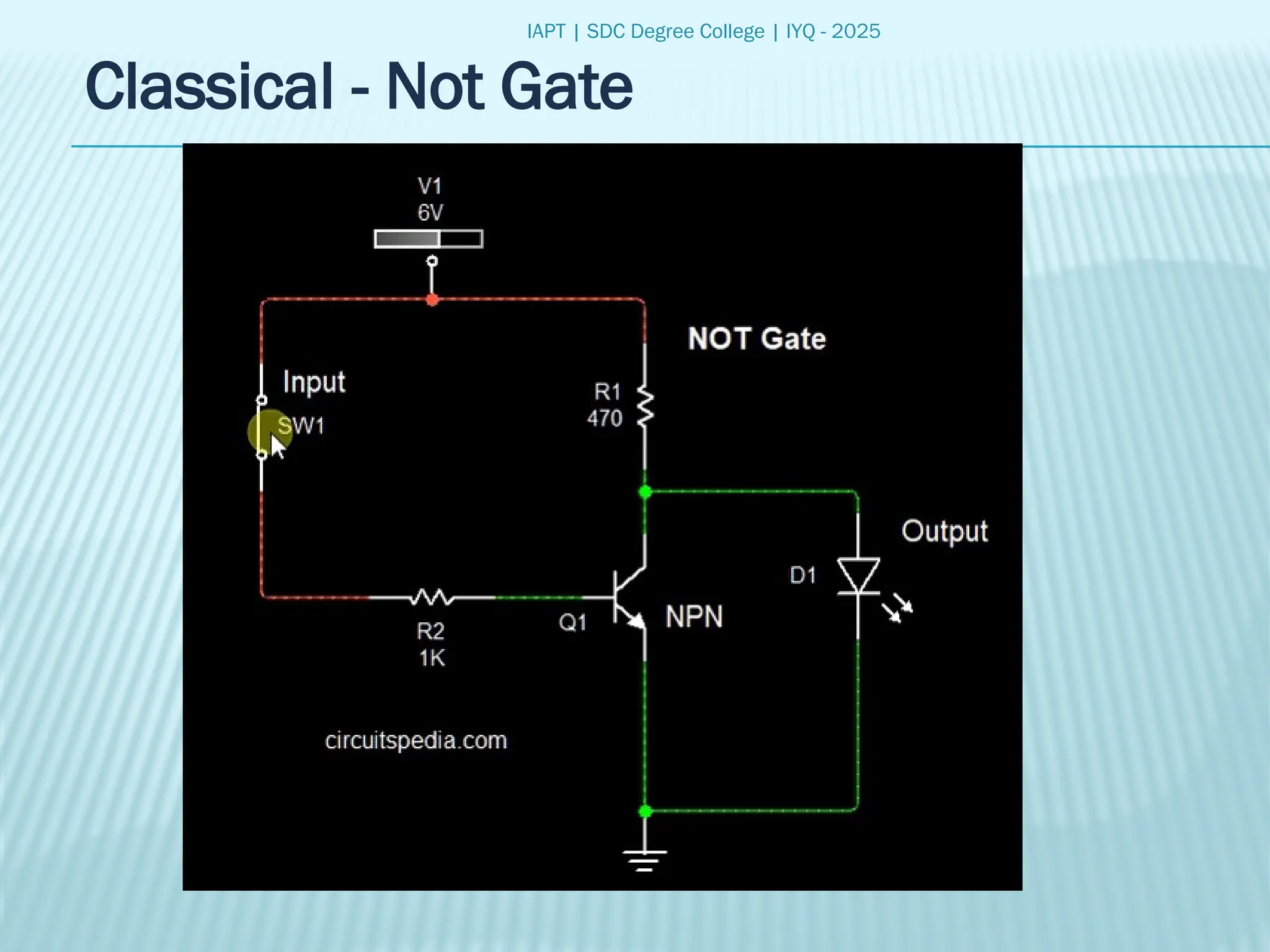 IAPT | SDC Degree College | IYQ - 2025

Classical - Not Gate

V1
6V

NOT Gate

Input

SW1

R1
470

Output

D1

R2
1K

Q1

NPN

circuitspedia.com